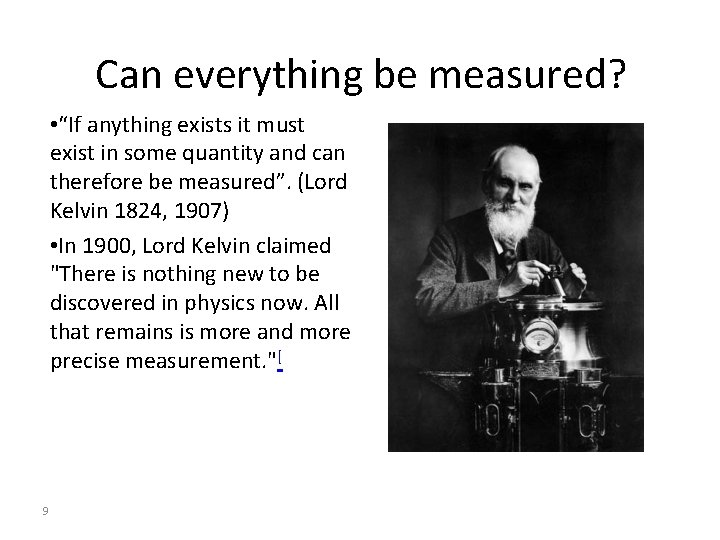 Can everything be measured?

•“If anything exists it must exist in some quantity and can therefore be measured”. (Lord Kelvin 1824, 1907)

•In 1900, Lord Kelvin claimed "There is nothing new to be discovered in physics now. All that remains is more and more precise measurement."[

9